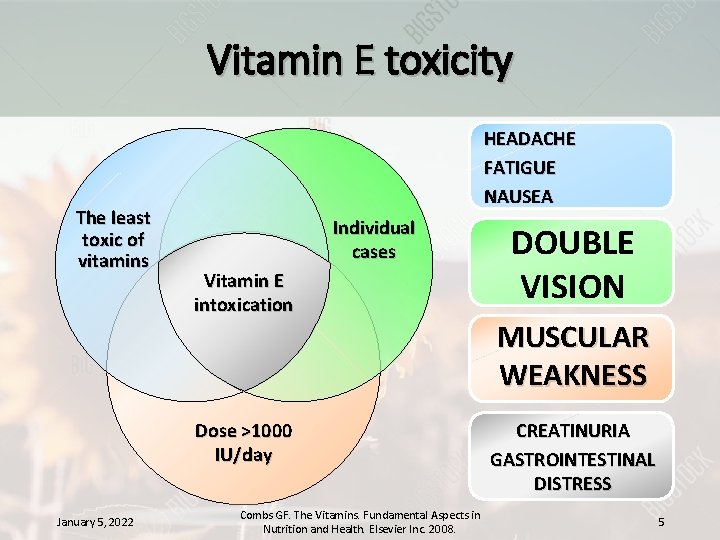 Vitamin E toxicity

The least toxic of vitamins

Individual cases

Vitamin E intoxication

Dose >1000 IU/day

HEADACHE
FATIGUE
NAUSEA

DOUBLE VISION

MUSCULAR WEAKNESS

CREATINURIA
GASTROINTESTINAL DISTRESS

January 5, 2022

Combs GF. The Vitamins. Fundamental Aspects in Nutrition and Health. Elsevier Inc. 2008.

5